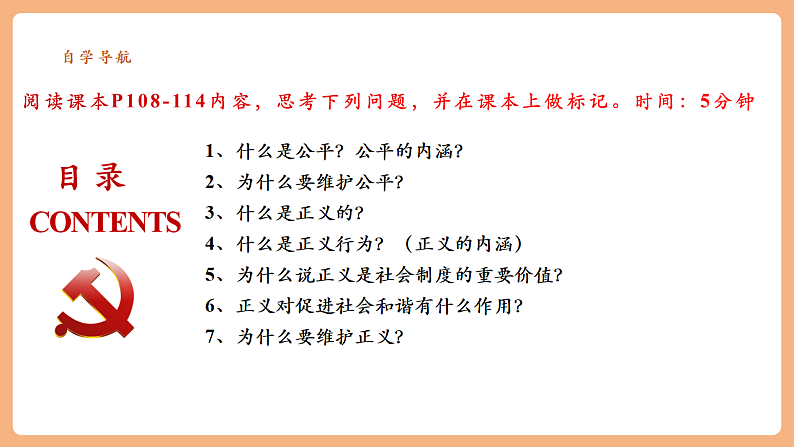 自学导航

阅读课本P108-114内容，思考下列问题，并在课本上做标记。时间：5分钟

目 录
CONTENTS

1、什么是公平？公平的内涵？
2、为什么要维护公平？
3、什么是正义的？
4、什么是正义行为？（正义的内涵）
5、为什么说正义是社会制度的重要价值？
6、正义对促进社会和谐有什么作用？
7、为什么要维护正义？